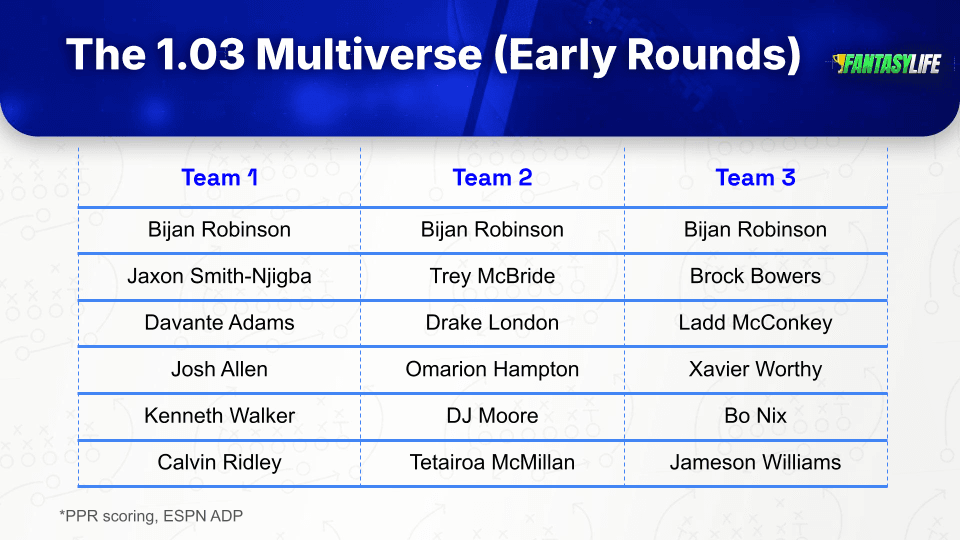 The 1.03 Multiverse (Early Rounds)

FANTASYLIFE

| Team 1 | Team 2 | Team 3 |
|---|---|---|
| Bijan Robinson | Bijan Robinson | Bijan Robinson |
| Jaxon Smith-Njigba | Trey McBride | Brock Bowers |
| Davante Adams | Drake London | Ladd McConkey |
| Josh Allen | Omarion Hampton | Xavier Worthy |
| Kenneth Walker | DJ Moore | Bo Nix |
| Calvin Ridley | Tetairoa McMillan | Jameson Williams |

*PPR scoring, ESPN ADP